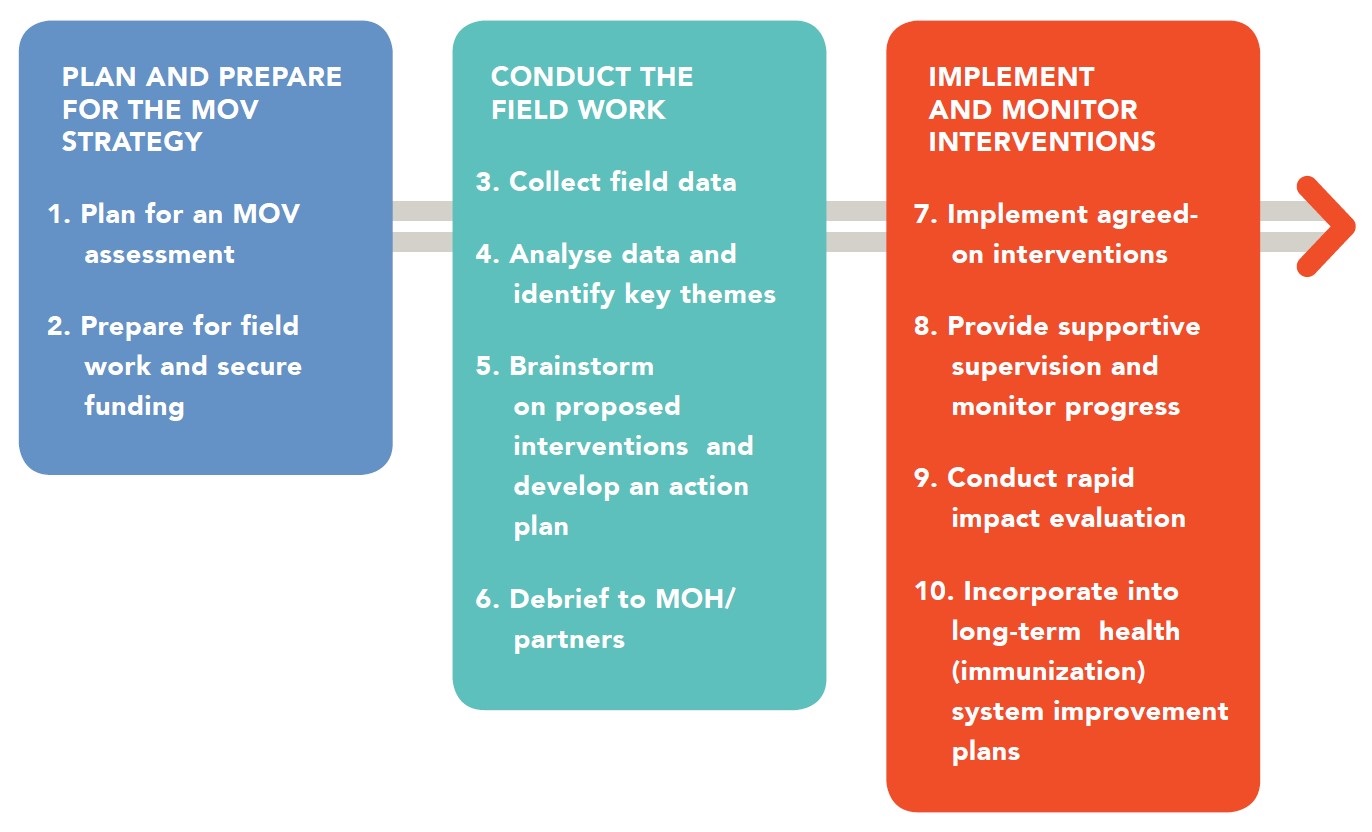 PLAN AND PREPARE FOR THE MOV STRATEGY

1. Plan for an MOV assessment

2. Prepare for field work and secure funding

CONDUCT THE FIELD WORK

3. Collect field data

4. Analyse data and identify key themes

5. Brainstorm on proposed interventions and develop an action plan

6. Debrief to MOH/ partners

IMPLEMENT AND MONITOR INTERVENTIONS

7. Implement agreed-on interventions

8. Provide supportive supervision and monitor progress

9. Conduct rapid impact evaluation

10. Incorporate into long-term health (immunization) system improvement plans